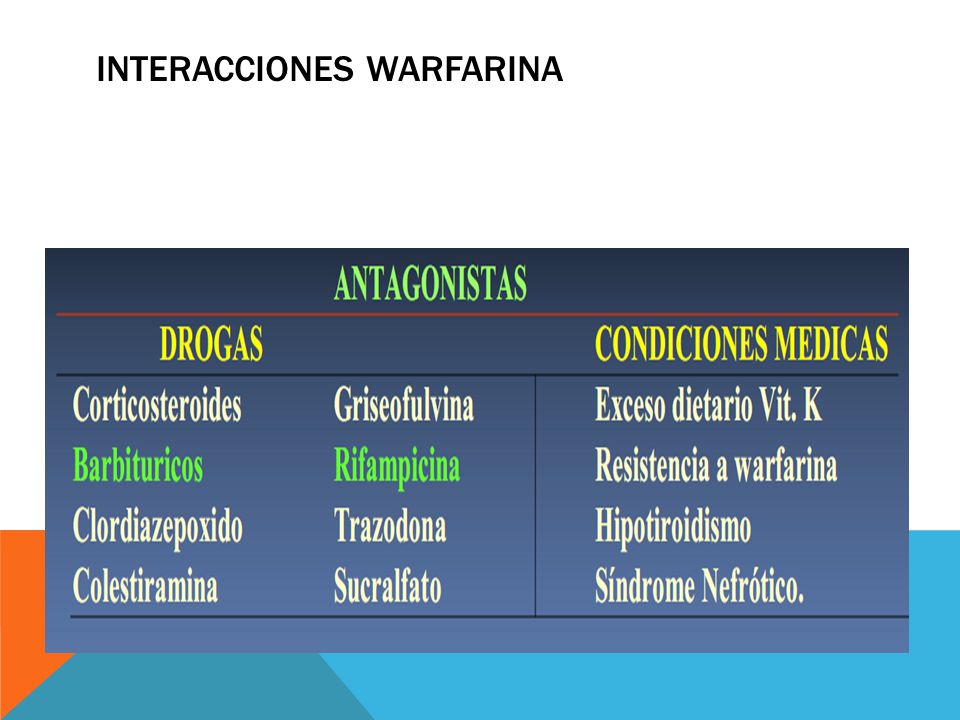 INTERACCIONES WARFARINA

ANTAGONISTAS

| DROGAS | | CONDICIONES MEDICAS |
|---|---|---|
| Corticosteroides | Griseofulvina | Exceso dietario Vit. K |
| Barbituricos | Rifampicina | Resistencia a warfarina |
| Clordiazepoxido | Trazodona | Hipotiroidismo |
| Colestiramina | Sucralfato | Síndrome Nefrótico. |